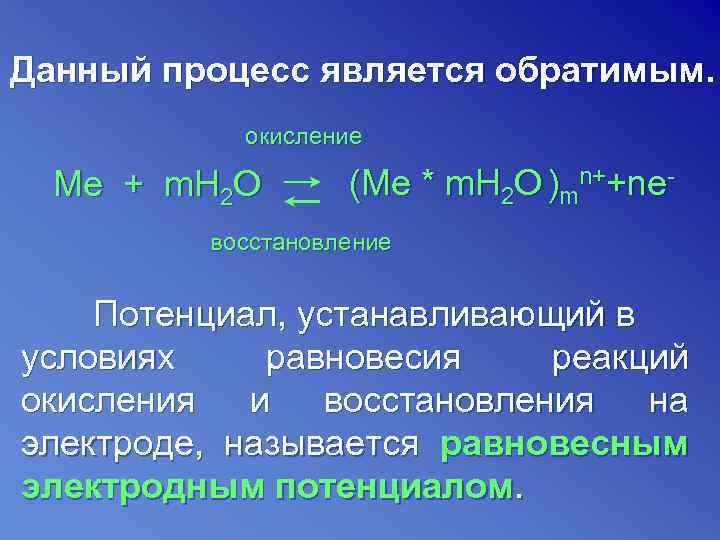 Данный процесс является обратимым.

окисление

$Me + mH_2O \rightleftarrows (Me * mH_2O)_m^{n+} + ne^-$

восстановление

Потенциал, устанавливающий в условиях равновесия реакций окисления и восстановления на электроде, называется равновесным электродным потенциалом.